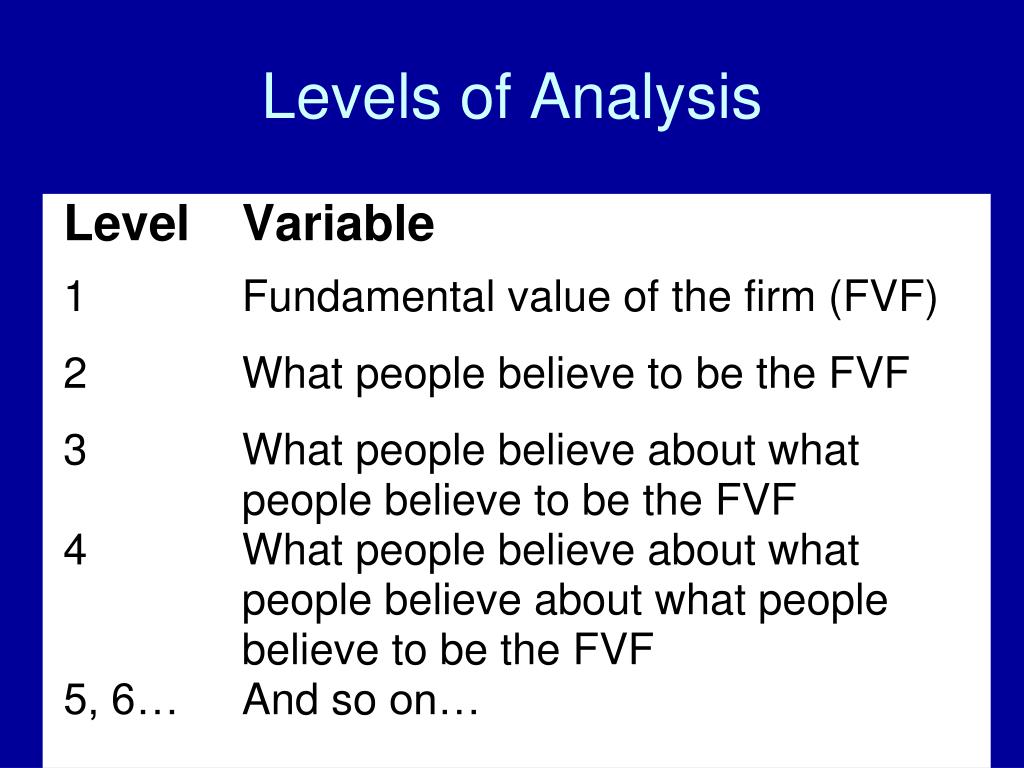 Levels of Analysis

| Level | Variable |
|---|---|
| 1 | Fundamental value of the firm (FVF) |
| 2 | What people believe to be the FVF |
| 3 | What people believe about what people believe to be the FVF |
| 4 | What people believe about what people believe about what people believe to be the FVF |
| 5, 6… | And so on… |